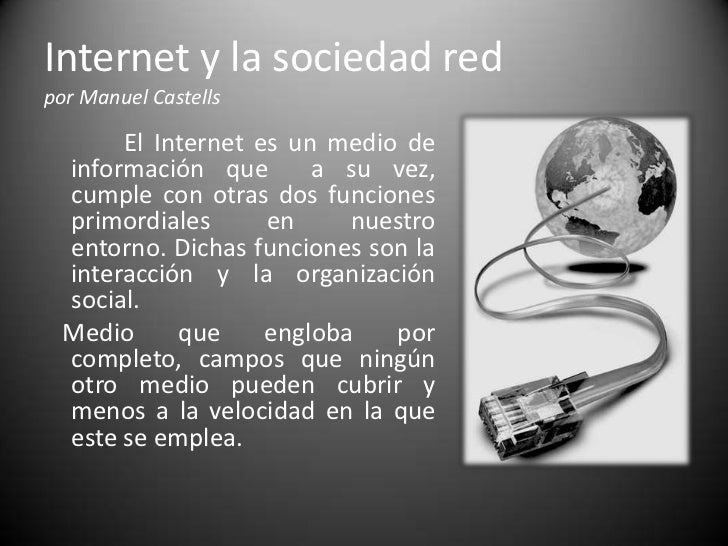 Internet y la sociedad red
por Manuel Castells

El Internet es un medio de información que a su vez, cumple con otras dos funciones primordiales en nuestro entorno. Dichas funciones son la interacción y la organización social.

Medio que engloba por completo, campos que ningún otro medio pueden cubrir y menos a la velocidad en la que este se emplea.